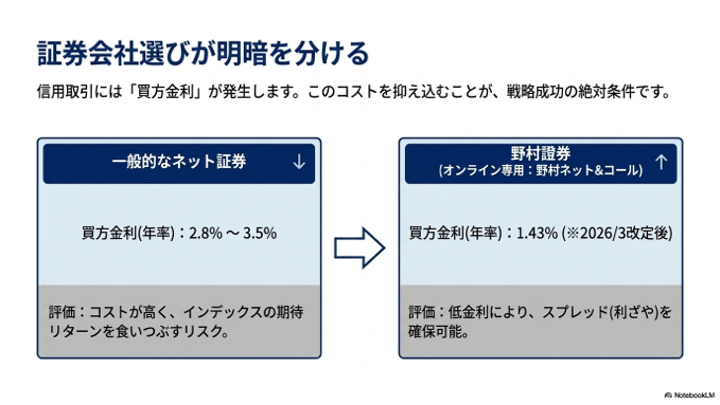 証券会社選びが明暗を分ける

信用取引には「買方金利」が発生します。このコストを抑え込むことが、戦略成功の絶対条件です。

一般的なネット証券 ↓

買方金利(年率)：2.8% ～ 3.5%

評価：コストが高く、インデックスの期待リターンを食いつぶすリスク。

野村證券
(オンライン専用：野村ネット&コール) ↑

買方金利(年率)：1.43% (※2026/3改定後)

評価：低金利により、スプレッド(利ざや)を確保可能。

NotebookLM